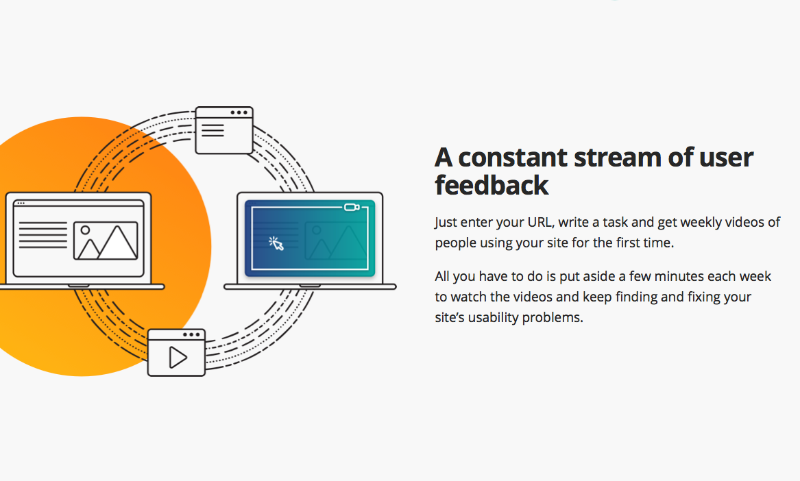 A constant stream of user feedback

Just enter your URL, write a task and get weekly videos of people using your site for the first time.

All you have to do is put aside a few minutes each week to watch the videos and keep finding and fixing your site's usability problems.